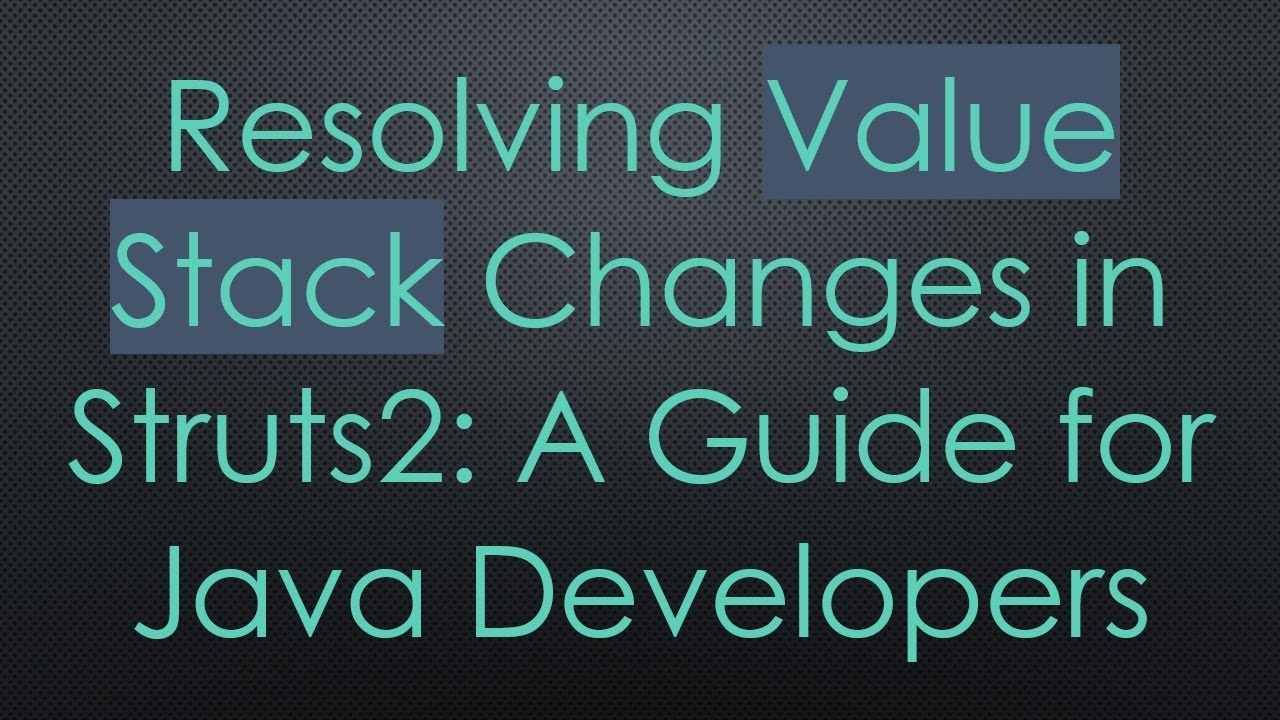 Resolving Value Stack Changes in Struts2: A Guide for Java Developers